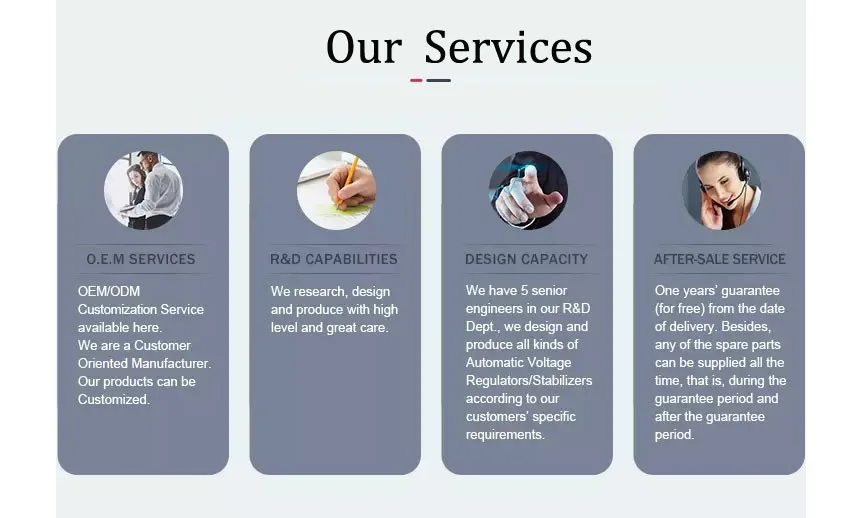 Our Services

O.E.M SERVICES

OEM/ODM Customization Service available here.
We are a Customer Oriented Manufacturer.
Our products can be Customized.

R&D CAPABILITIES

We research, design and produce with high level and great care.

DESIGN CAPACITY

We have 5 senior engineers in our R&D Dept., we design and produce all kinds of Automatic Voltage Regulators/Stabilizers according to our customers' specific requirements.

AFTER-SALE SERVICE

One years' guarantee (for free) from the date of delivery. Besides, any of the spare parts can be supplied all the time, that is, during the guarantee period and after the guarantee period.